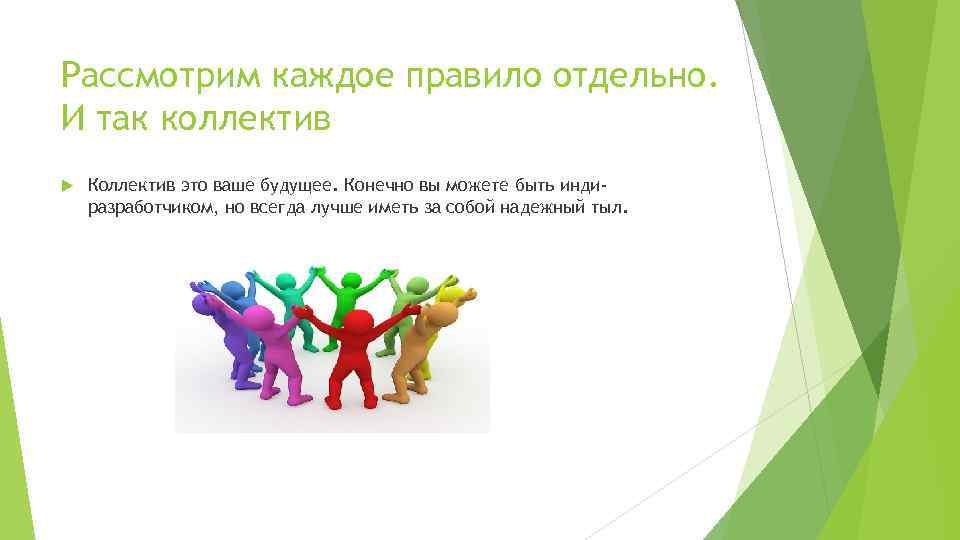 Рассмотрим каждое правило отдельно. И так коллектив

Коллектив это ваше будущее. Конечно вы можете быть инди-разработчиком, но всегда лучше иметь за собой надежный тыл.